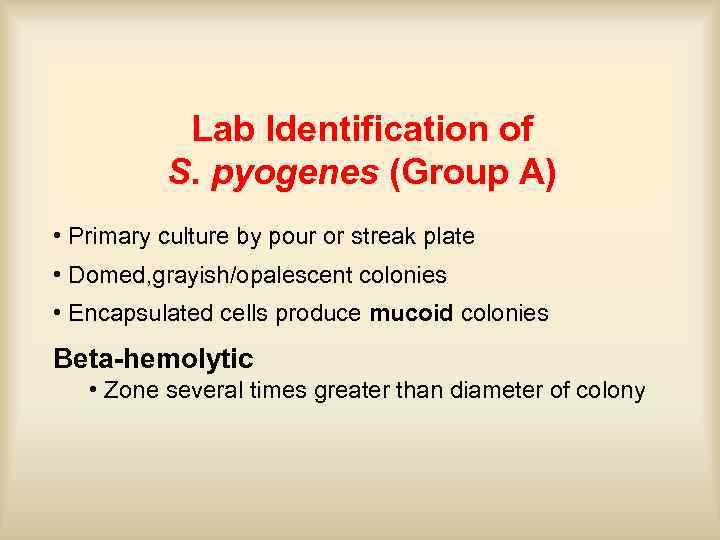 Lab Identification of
S. pyogenes (Group A)

• Primary culture by pour or streak plate

• Domed,grayish/opalescent colonies

• Encapsulated cells produce mucoid colonies

Beta-hemolytic

• Zone several times greater than diameter of colony